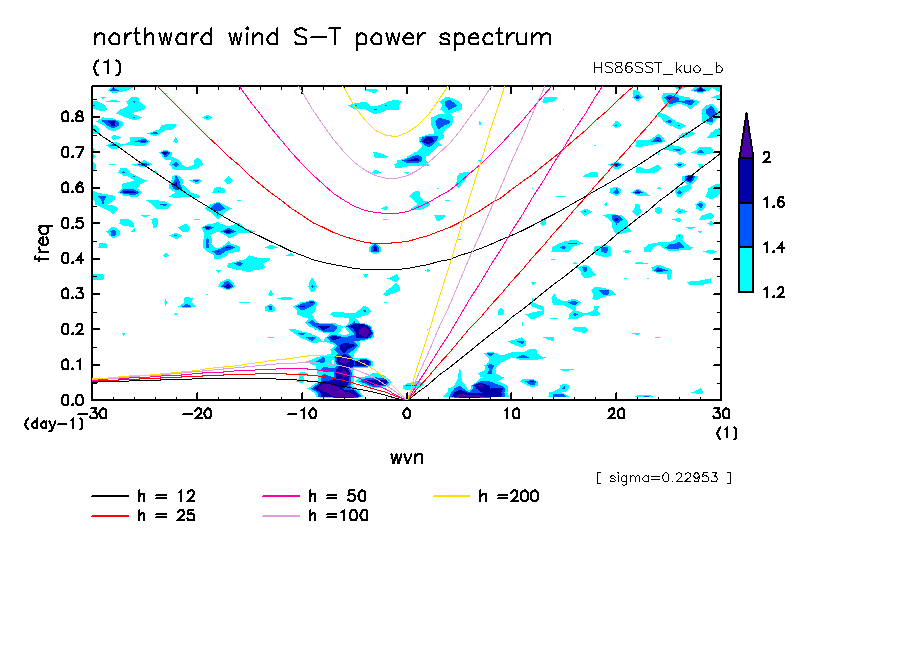 northward wind S−T power spectrum

(1)

HS86SST_kuo_b

freq

0.8
0.7
0.6
0.5
0.4
0.3
0.2
0.1
0.0

(day−1)

−30
−20
−10
0
10
20
30

(1)

wvn

2
1.6
1.4
1.2

[ sigma=0.22953 ]

h = 12
h = 25
h = 50
h =100
h =200